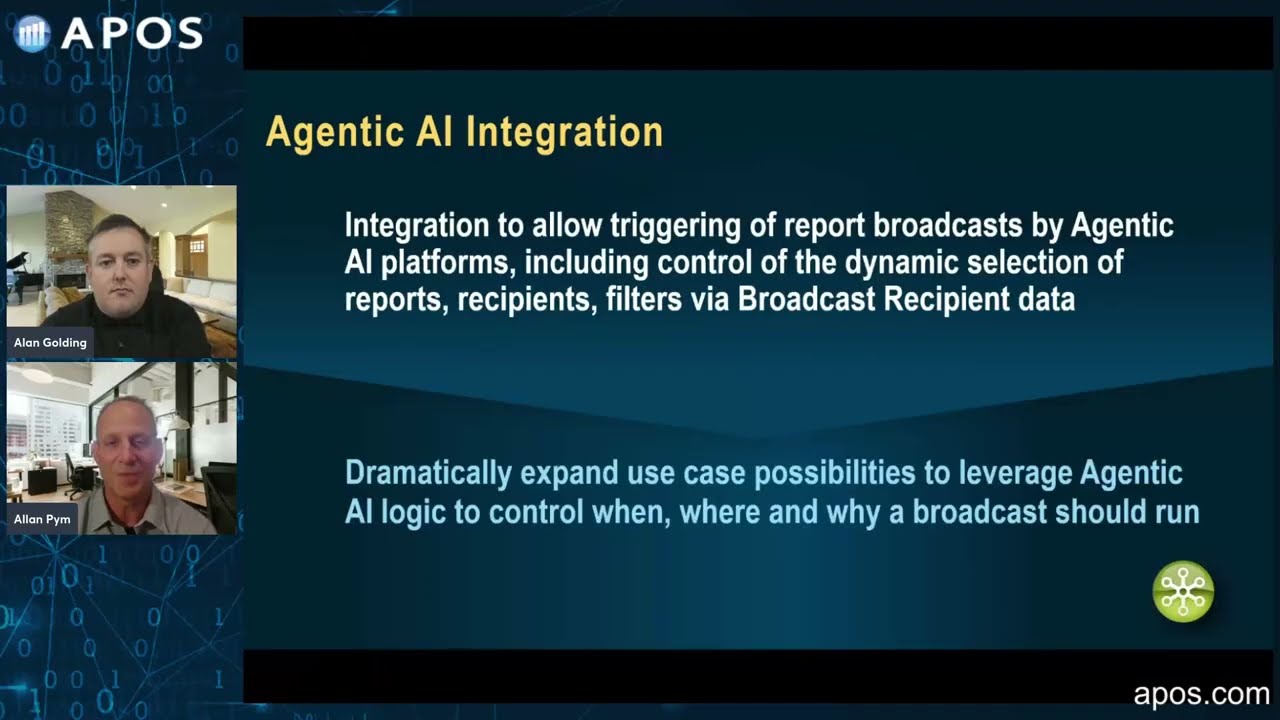 APOS

Alan Golding

Allan Pym

Agentic AI Integration

Integration to allow triggering of report broadcasts by Agentic AI platforms, including control of the dynamic selection of reports, recipients, filters via Broadcast Recipient data

Dramatically expand use case possibilities to leverage Agentic AI logic to control when, where and why a broadcast should run

apos.com